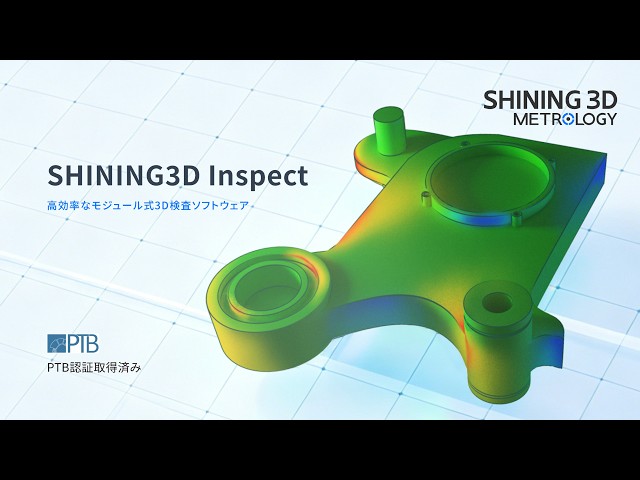 SHINING 3D
METROLOGY

SHINING3D Inspect

高効率なモジュール式3D検査ソフトウェア

PTB

PTB認証取得済み